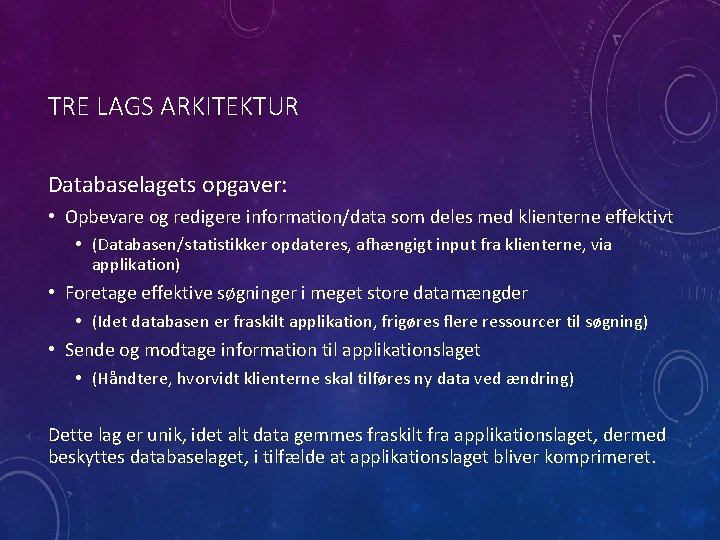 TRE LAGS ARKITEKTUR

Databaselagets opgaver:

• Opbevare og redigere information/data som deles med klienterne effektivt
  • (Databasen/statistikker opdateres, afhængigt input fra klienterne, via applikation)
• Foretage effektive søgninger i meget store datamængder
  • (Idet databasen er fraskilt applikation, frigøres flere ressourcer til søgning)
• Sende og modtage information til applikationslaget
  • (Håndtere, hvorvidt klienterne skal tilføres ny data ved ændring)

Dette lag er unik, idet alt data gemmes fraskilt fra applikationslaget, dermed beskyttes databaselaget, i tilfælde at applikationslaget bliver komprimeret.